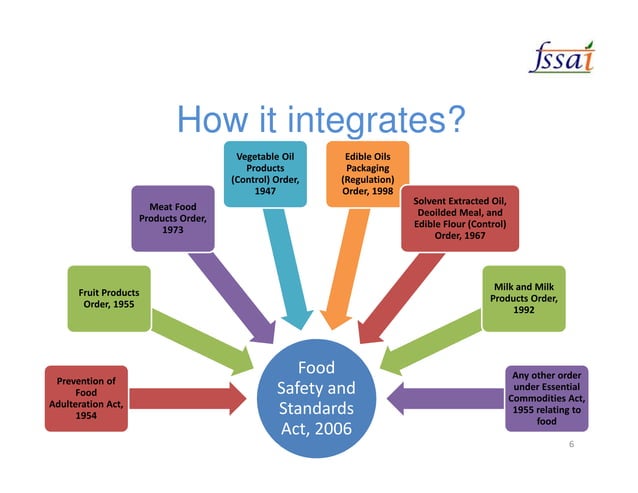 fssai

How it integrates?

Prevention of Food Adulteration Act, 1954

Fruit Products Order, 1955

Meat Food Products Order, 1973

Vegetable Oil Products (Control) Order, 1947

Edible Oils Packaging (Regulation) Order, 1998

Solvent Extracted Oil, Deoilded Meal, and Edible Flour (Control) Order, 1967

Milk and Milk Products Order, 1992

Any other order under Essential Commodities Act, 1955 relating to food

Food Safety and Standards Act, 2006

6